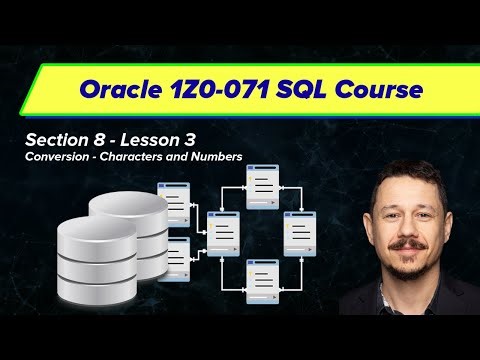 Oracle 1Z0-071 SQL Course

Section 8 - Lesson 3
Conversion - Characters and Numbers